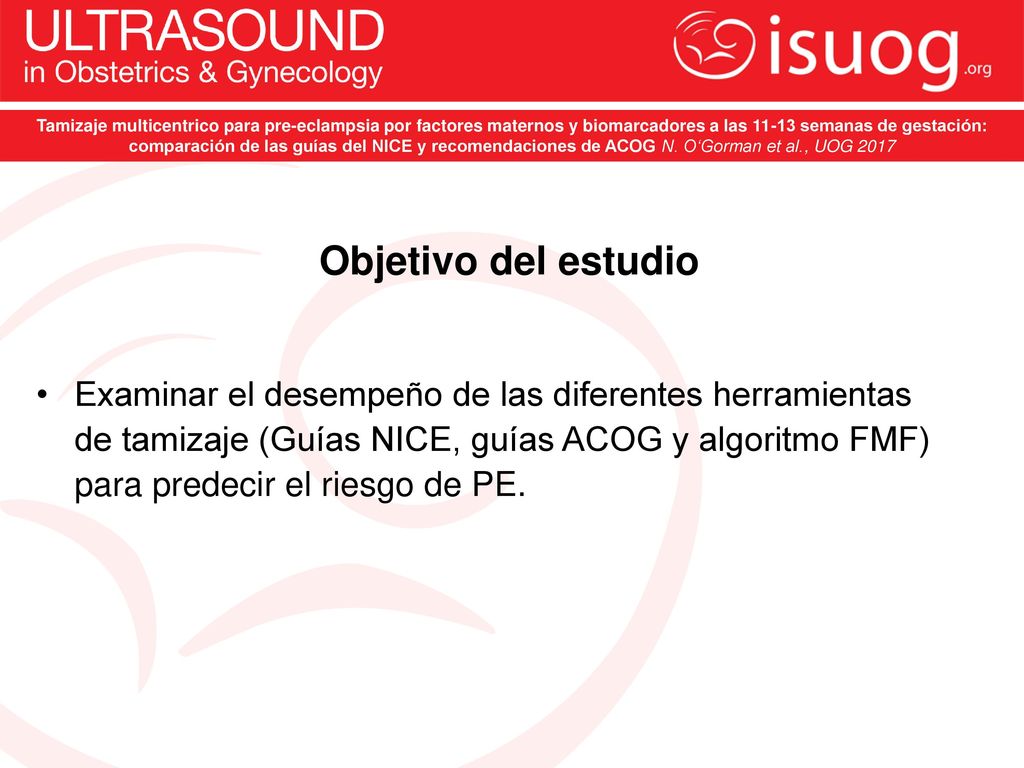 ULTRASOUND
in Obstetrics & Gynecology

isuog.org

Tamizaje multicentrico para pre-eclampsia por factores maternos y biomarcadores a las 11-13 semanas de gestación: comparación de las guías del NICE y recomendaciones de ACOG N. O'Gorman et al., UOG 2017

Objetivo del estudio

• Examinar el desempeño de las diferentes herramientas de tamizaje (Guías NICE, guías ACOG y algoritmo FMF) para predecir el riesgo de PE.